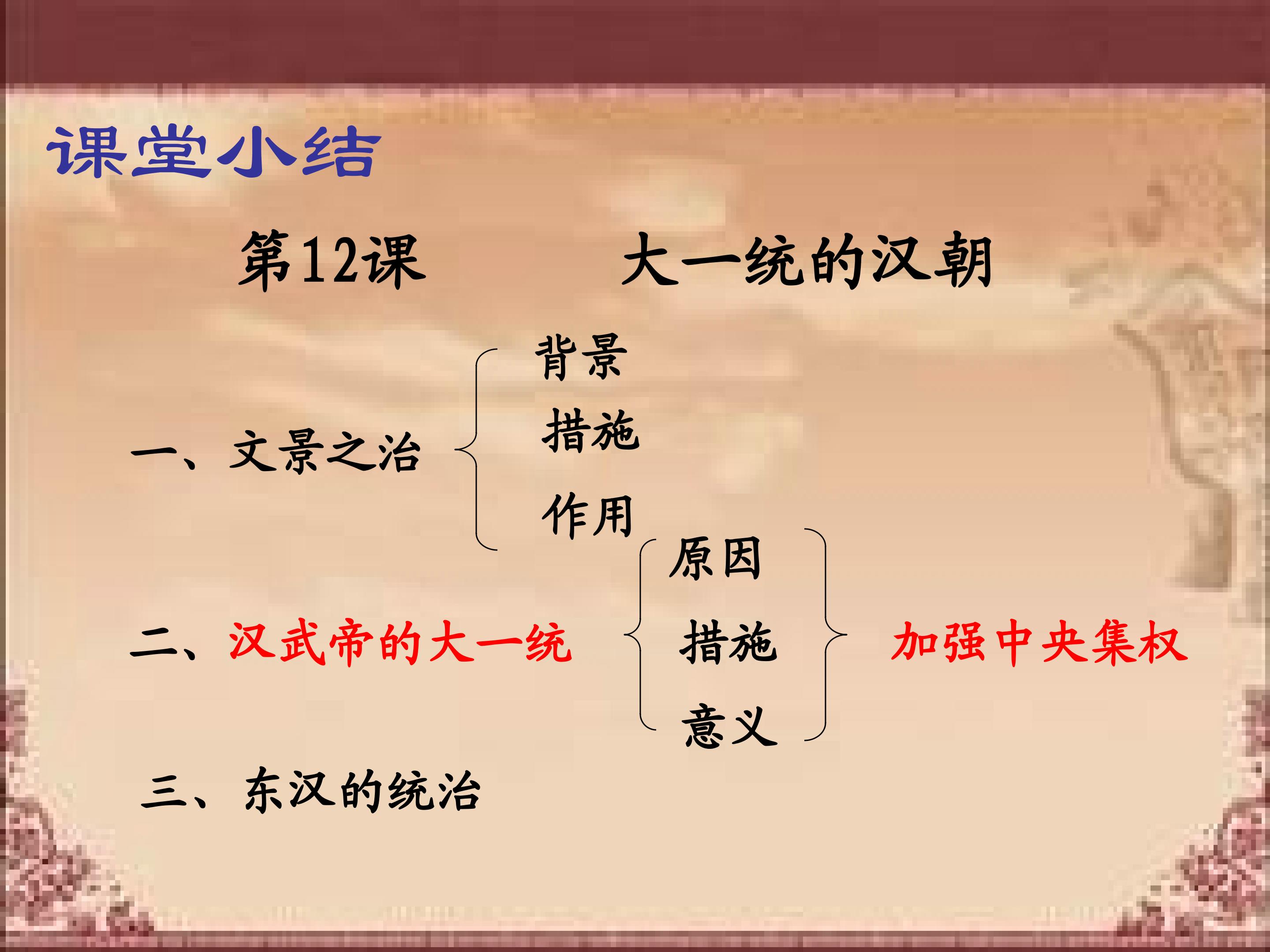 课堂小结

第12课　　大一统的汉朝

一、文景之治

背景

措施

作用

二、汉武帝的大一统

原因

措施

意义

加强中央集权

三、东汉的统治